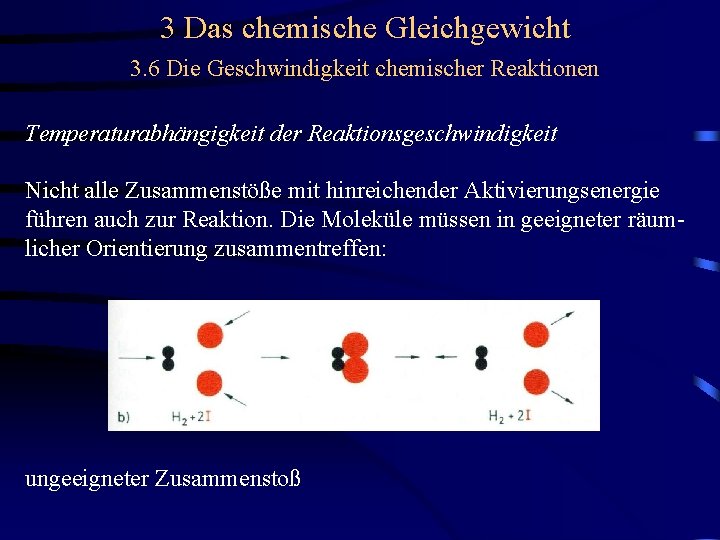 3 Das chemische Gleichgewicht

3.6 Die Geschwindigkeit chemischer Reaktionen

Temperaturabhängigkeit der Reaktionsgeschwindigkeit

Nicht alle Zusammenstöße mit hinreichender Aktivierungsenergie führen auch zur Reaktion. Die Moleküle müssen in geeigneter räumlicher Orientierung zusammentreffen:

b) $H_2 + 2I$

$H_2 + 2I$

ungeeigneter Zusammenstoß